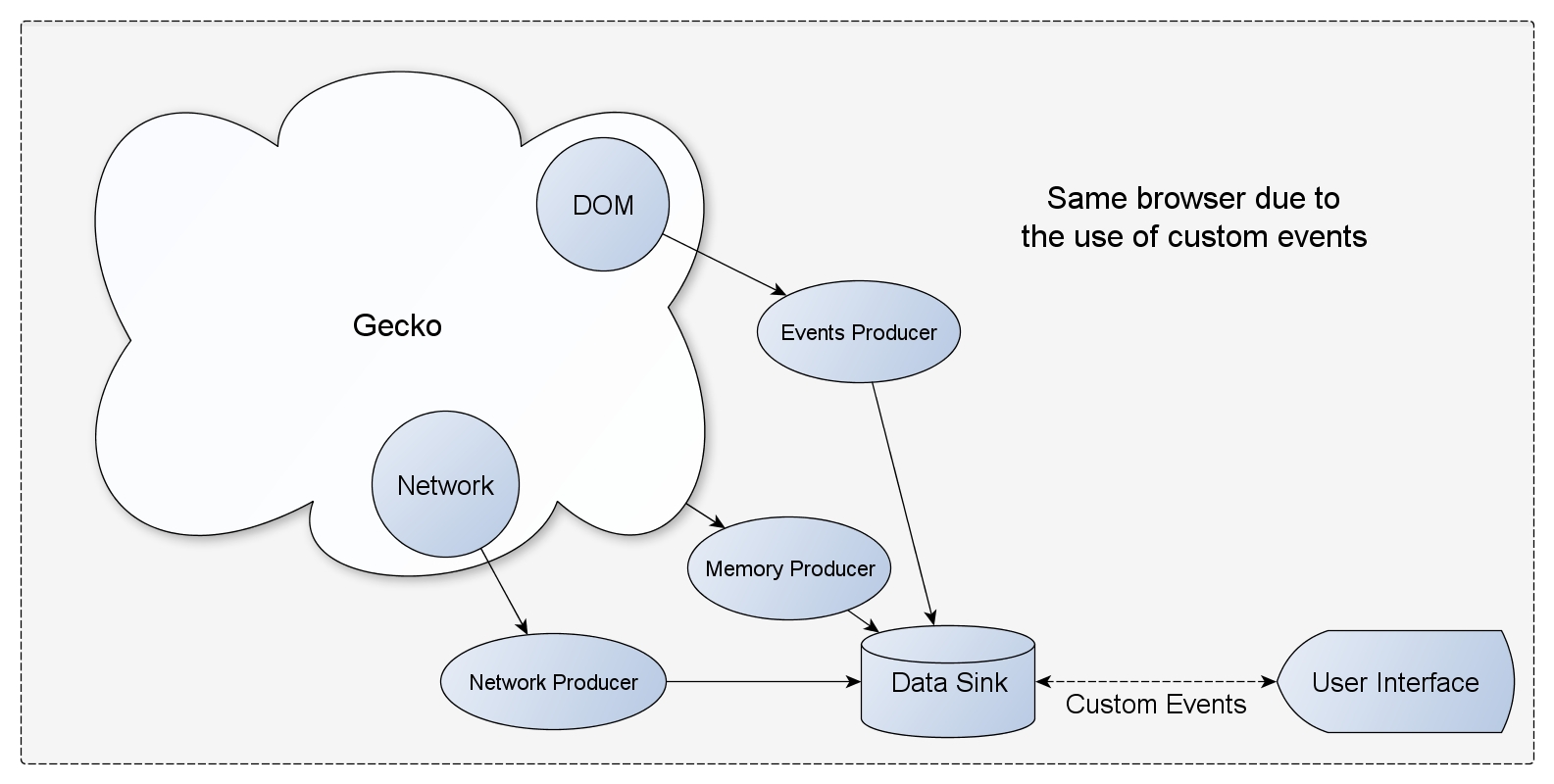 Gecko

DOM

Network

Same browser due to the use of custom events

Events Producer

Memory Producer

Network Producer

Data Sink

Custom Events

User Interface